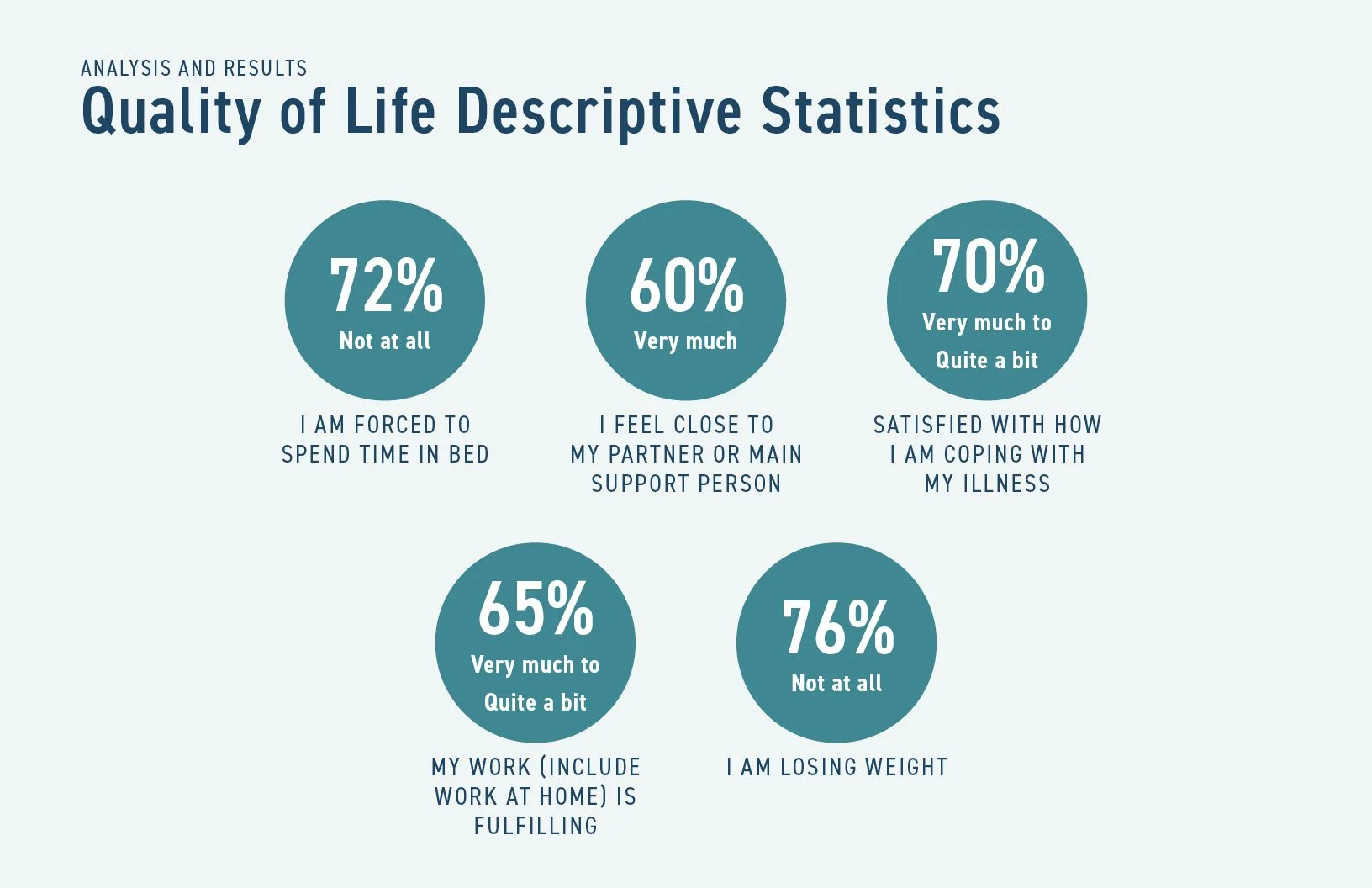 ANALYSIS AND RESULTS
Quality of Life Descriptive Statistics

72%
Not at all
I AM FORCED TO SPEND TIME IN BED

60%
Very much
I FEEL CLOSE TO MY PARTNER OR MAIN SUPPORT PERSON

70%
Very much to Quite a bit
SATISFIED WITH HOW I AM COPING WITH MY ILLNESS

65%
Very much to Quite a bit
MY WORK (INCLUDE WORK AT HOME) IS FULFILLING

76%
Not at all
I AM LOSING WEIGHT